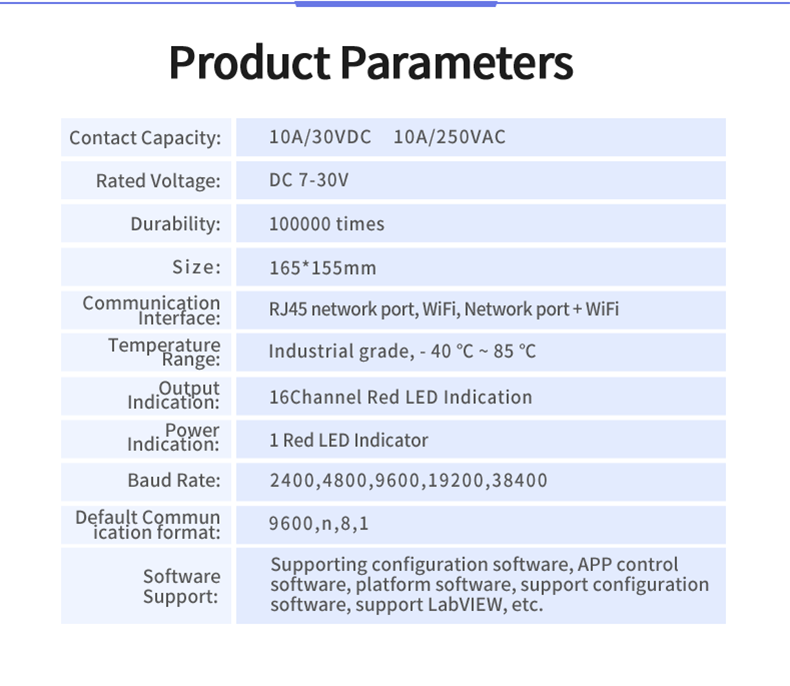 Product Parameters

| | |
|---|---|
| Contact Capacity: | 10A/30VDC 10A/250VAC |
| Rated Voltage: | DC 7-30V |
| Durability: | 100000 times |
| Size: | 165*155mm |
| Communication Interface: | RJ45 network port, WiFi, Network port + WiFi |
| Temperature Range: | Industrial grade, - 40 ℃ ~ 85 ℃ |
| Output Indication: | 16Channel Red LED Indication |
| Power Indication: | 1 Red LED Indicator |
| Baud Rate: | 2400,4800,9600,19200,38400 |
| Default Commun ication format: | 9600,n,8,1 |
| Software Support: | Supporting configuration software, APP control software, platform software, support configuration software, support LabVIEW, etc. |